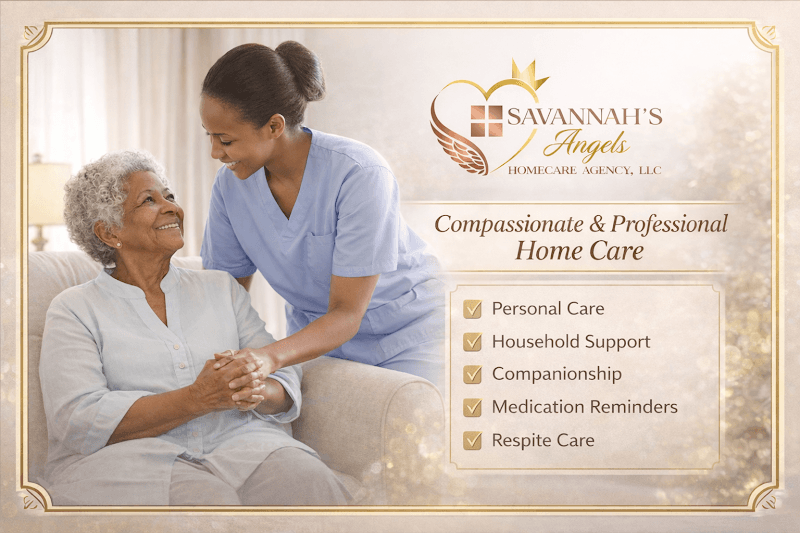 SAVANNAH'S
Angels
HOMECARE AGENCY, LLC

Compassionate & Professional
Home Care

Personal Care
Household Support
Companionship
Medication Reminders
Respite Care